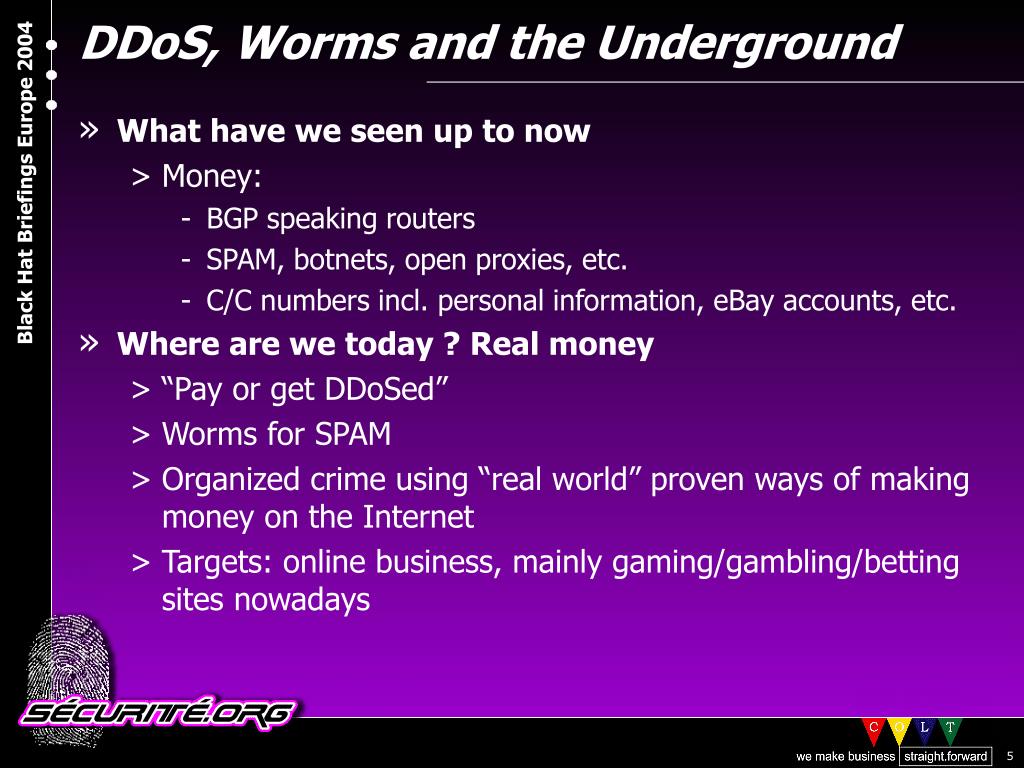 Black Hat Briefings Europe 2004

DDoS, Worms and the Underground

» What have we seen up to now
> Money:
- BGP speaking routers
- SPAM, botnets, open proxies, etc.
- C/C numbers incl. personal information, eBay accounts, etc.
» Where are we today ? Real money
> “Pay or get DDoSed”
> Worms for SPAM
> Organized crime using “real world” proven ways of making money on the Internet
> Targets: online business, mainly gaming/gambling/betting sites nowadays

SÉCURITÉ.ORG

C O L T

we make business straight.forward

5